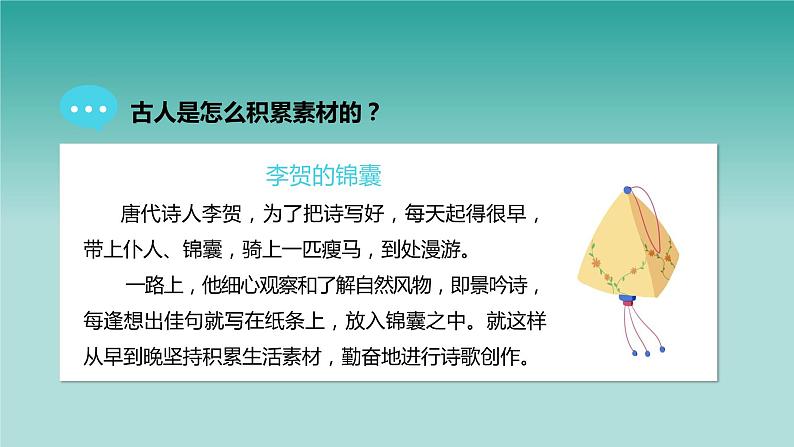 古人是怎么积累素材的？

李贺的锦囊

唐代诗人李贺，为了把诗写好，每天起得很早，带上仆人、锦囊，骑上一匹瘦马，到处漫游。

一路上，他细心观察和了解自然风物，即景吟诗，每逢想出佳句就写在纸条上，放入锦囊之中。就这样从早到晚坚持积累生活素材，勤奋地进行诗歌创作。